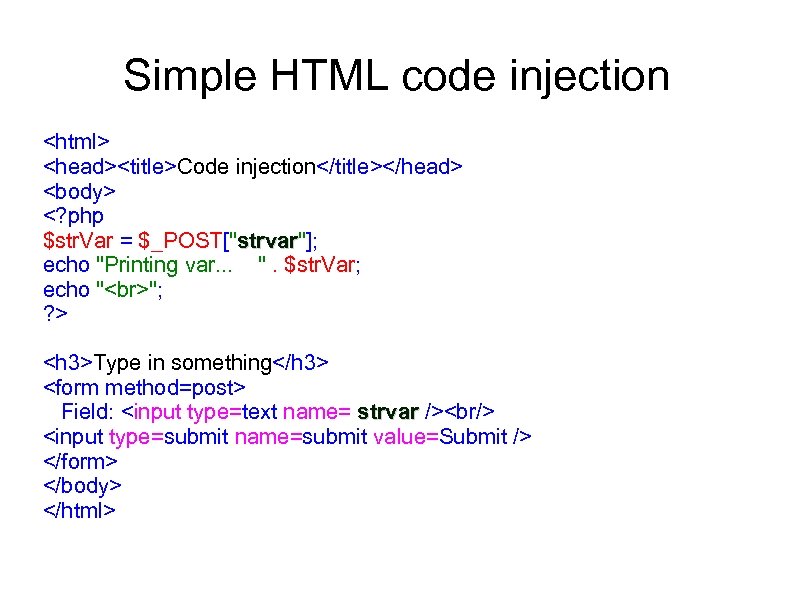 Simple HTML code injection

<html>
<head><title>Code injection</title></head>
<body>
<?php
$strVar = $_POST["strvar"];
echo "Printing var...    " . $strVar;
echo "<br>";
?>

<h3>Type in something</h3>
<form method=post>
  Field: <input type=text name= strvar /><br/>
<input type=submit name=submit value=Submit />
</form>
</body>
</html>